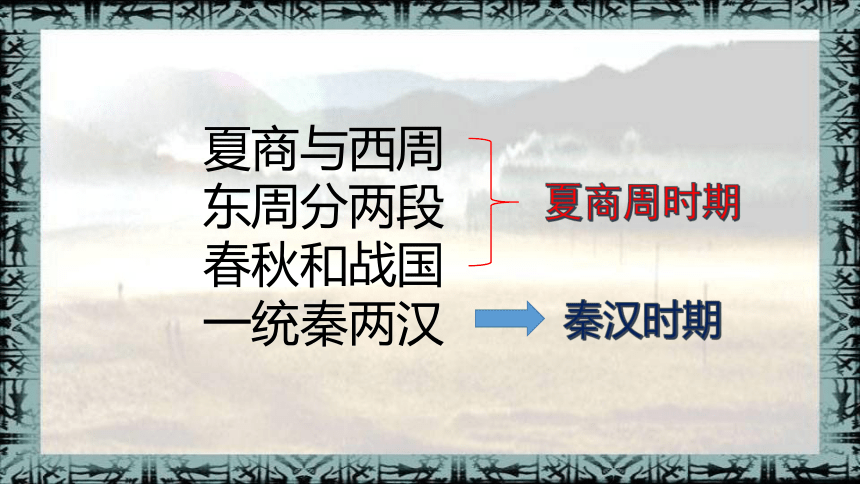 夏商与西周
东周分两段
春秋和战国
一统秦两汉

夏商周时期

秦汉时期